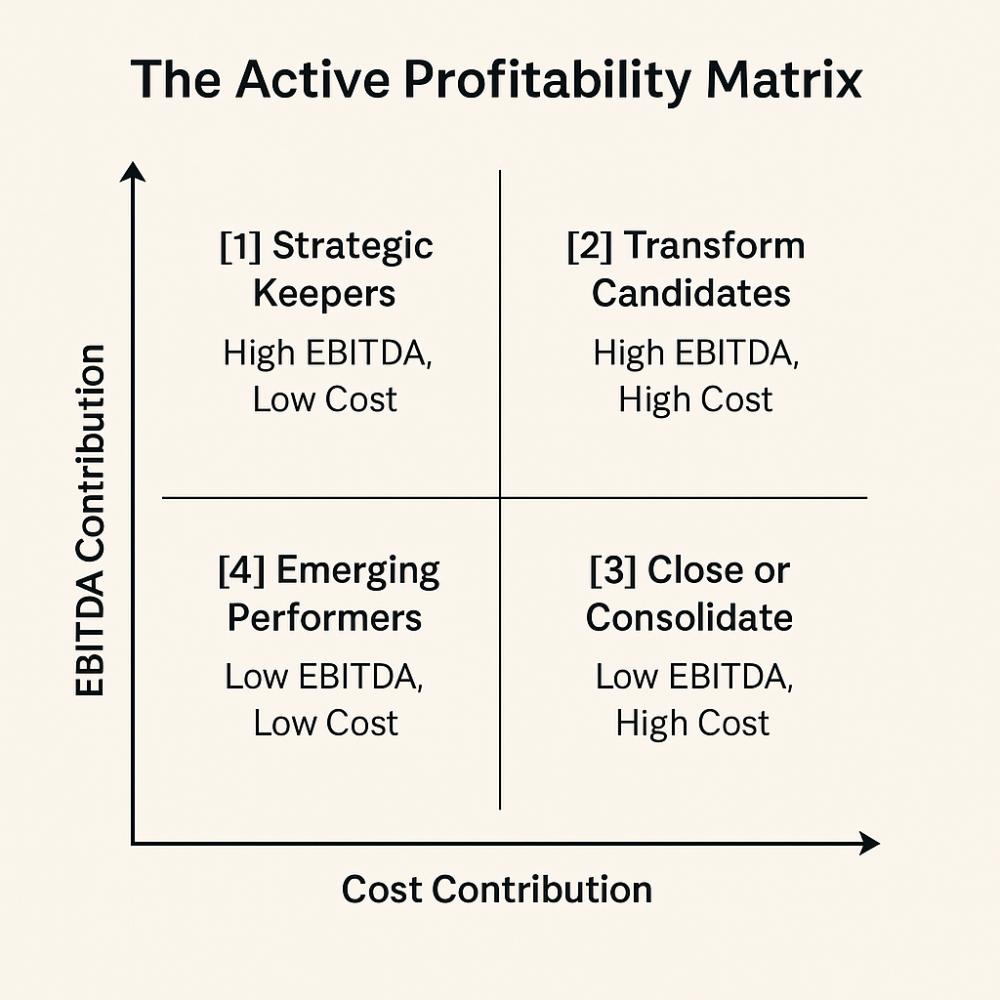 The Active Profitability Matrix

EBITDA Contribution

[1] Strategic Keepers

High EBITDA, Low Cost

[2] Transform Candidates

High EBITDA, High Cost

[4] Emerging Performers

Low EBITDA, Low Cost

[3] Close or Consolidate

Low EBITDA, High Cost

Cost Contribution